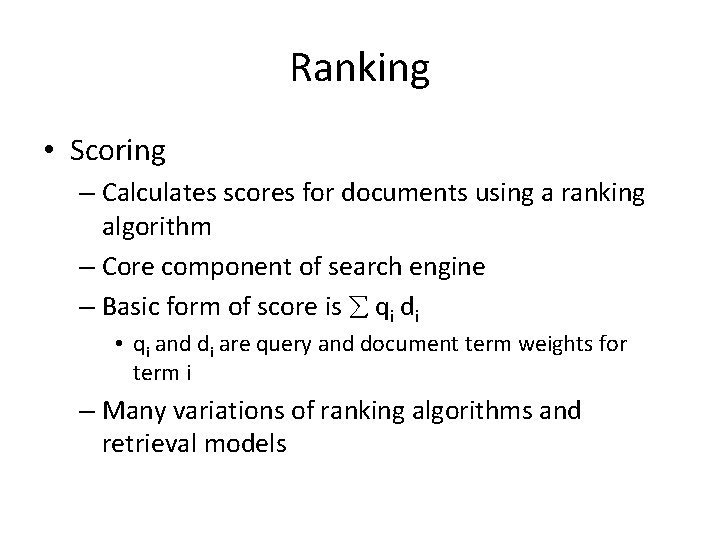 Ranking

• Scoring
– Calculates scores for documents using a ranking algorithm
– Core component of search engine
– Basic form of score is $\sum q_i d_i$
• $q_i$ and $d_i$ are query and document term weights for term i
– Many variations of ranking algorithms and retrieval models